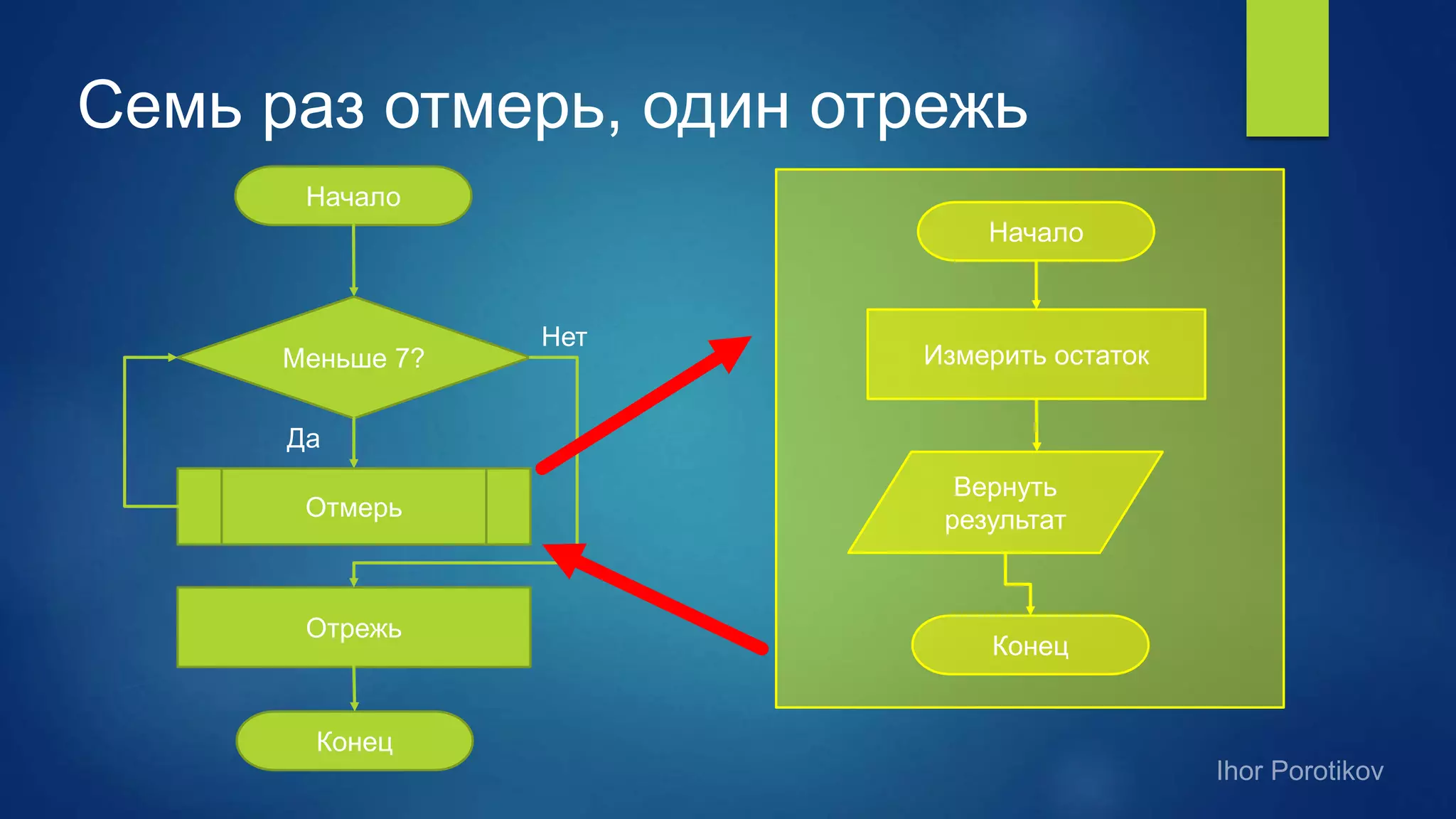 Семь раз отмерь, один отрежь

Начало

Меньше 7?

Нет

Да

Отмерь

Отрежь

Конец

Начало

Измерить остаток

Вернуть результат

Конец

Ihor Porotikov